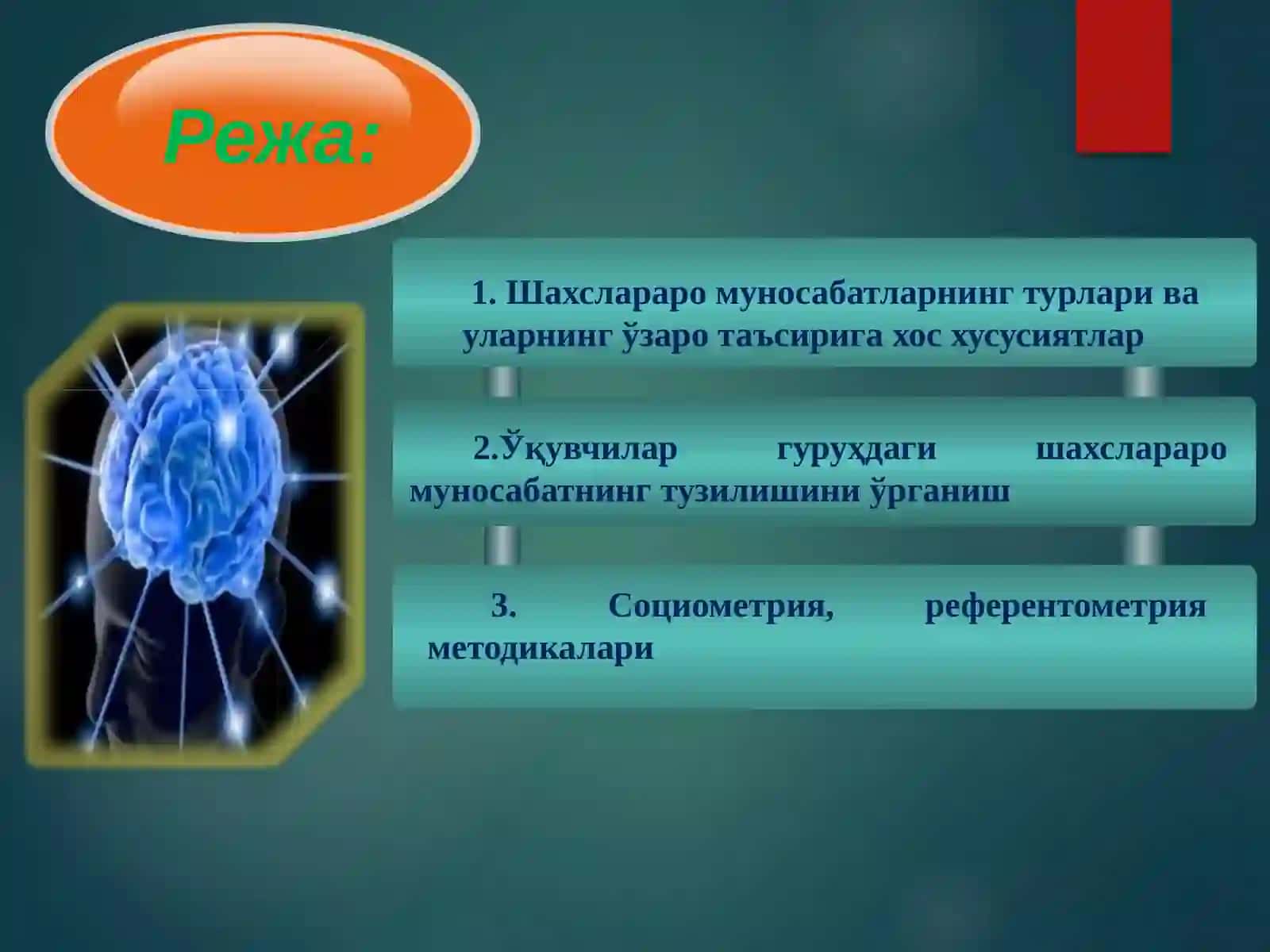 Режа:

1. Шахслараро муносабатларнинг турлари ва уларнинг ўзаро таъсирига хос хусусиятлар

2.Ўқувчилар гуруҳдаги шахслараро муносабатнинг тузилишини ўрганиш

3. Социометрия, референтометрия методикалари